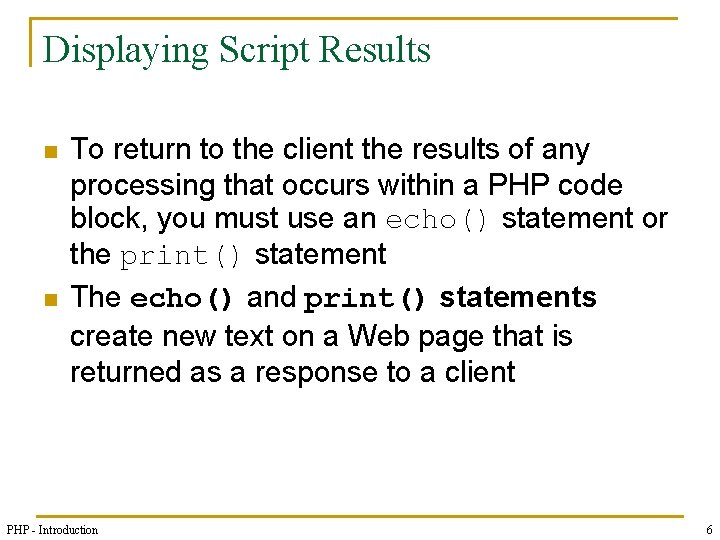 Displaying Script Results

To return to the client the results of any processing that occurs within a PHP code block, you must use an echo() statement or the print() statement

The echo() and print() statements create new text on a Web page that is returned as a response to a client

PHP - Introduction

6